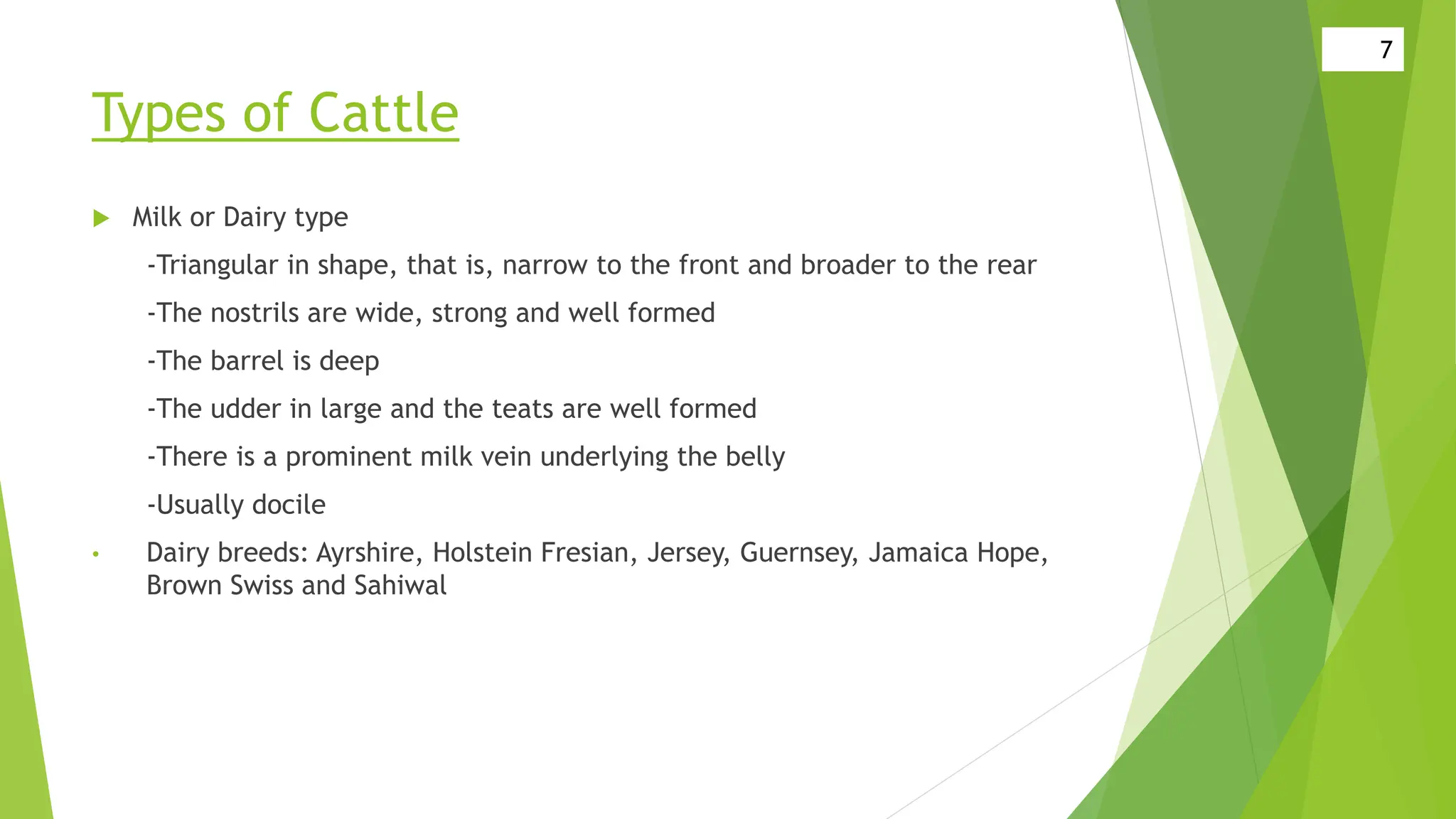 7

Types of Cattle

Milk or Dairy type

-Triangular in shape, that is, narrow to the front and broader to the rear

-The nostrils are wide, strong and well formed

-The barrel is deep

-The udder in large and the teats are well formed

-There is a prominent milk vein underlying the belly

-Usually docile

• Dairy breeds: Ayrshire, Holstein Fresian, Jersey, Guernsey, Jamaica Hope, Brown Swiss and Sahiwal